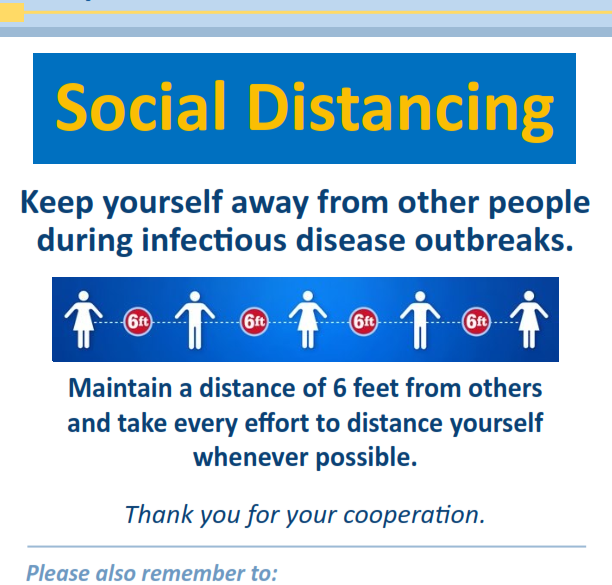 Social Distancing

Keep yourself away from other people during infectious disease outbreaks.

6ft 6ft 6ft 6ft

Maintain a distance of 6 feet from others and take every effort to distance yourself whenever possible.

Thank you for your cooperation.

Please also remember to: